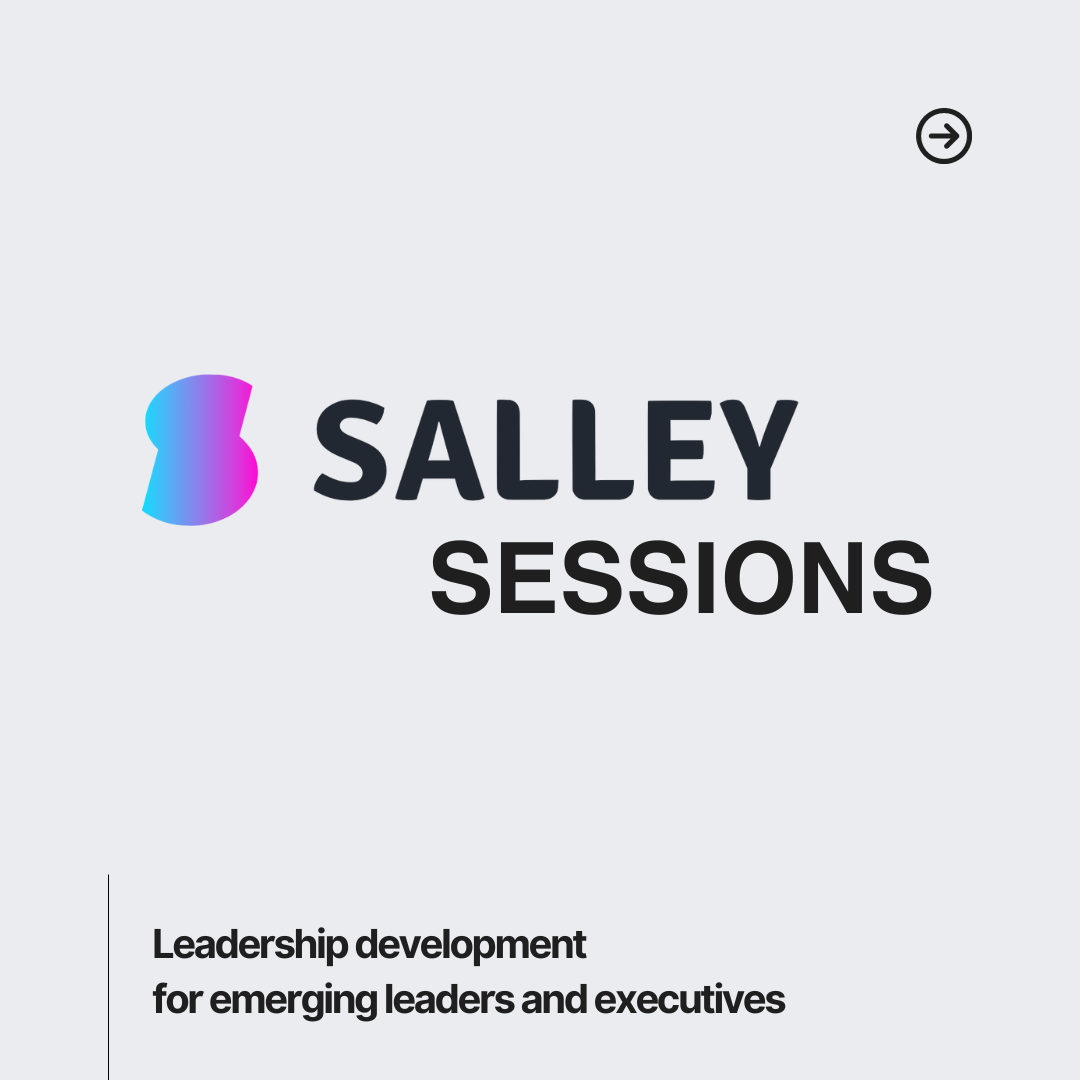 SALLEY
SESSIONS

Leadership development
for emerging leaders and executives